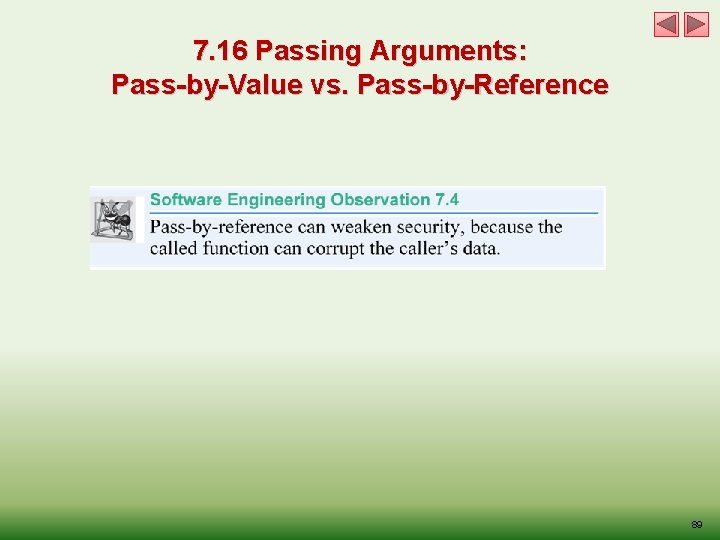 7.16 Passing Arguments:
Pass-by-Value vs. Pass-by-Reference

Software Engineering Observation 7.4

Pass-by-reference can weaken security, because the called function can corrupt the caller's data.

89